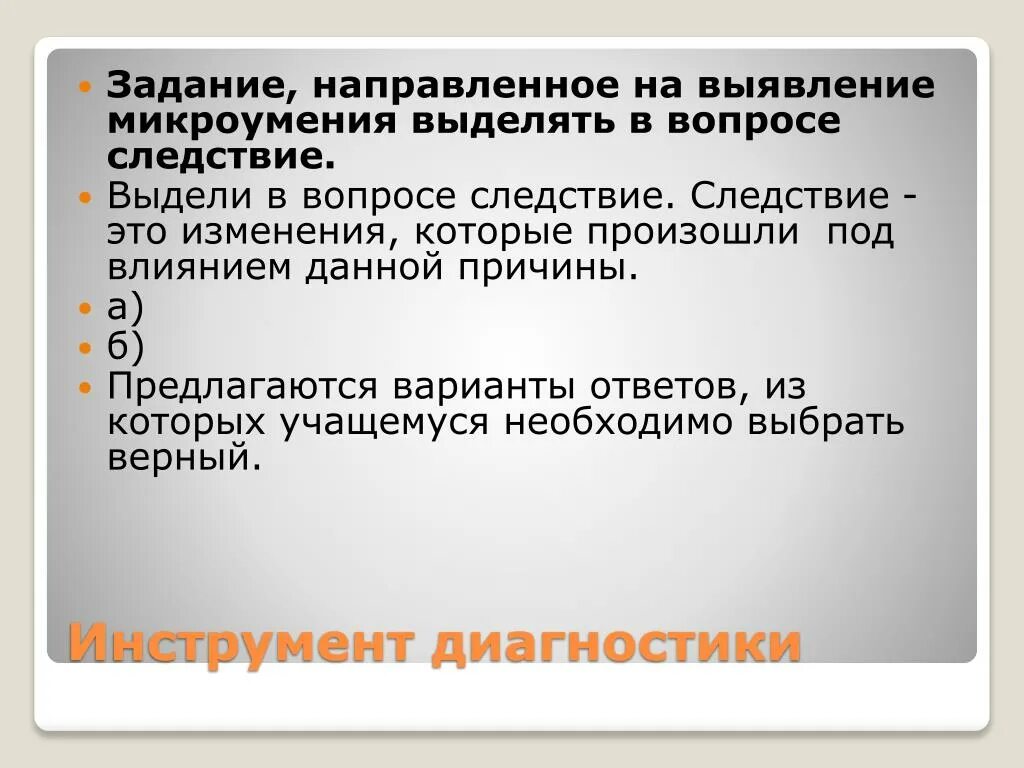 Задание, направленное на выявление микроумения выделять в вопросе следствие.

Выдели в вопросе следствие. Следствие - это изменения, которые произошли под влиянием данной причины.

а)

б)

Предлагаются варианты ответов, из которых учащемуся необходимо выбрать верный.

Инструмент диагностики